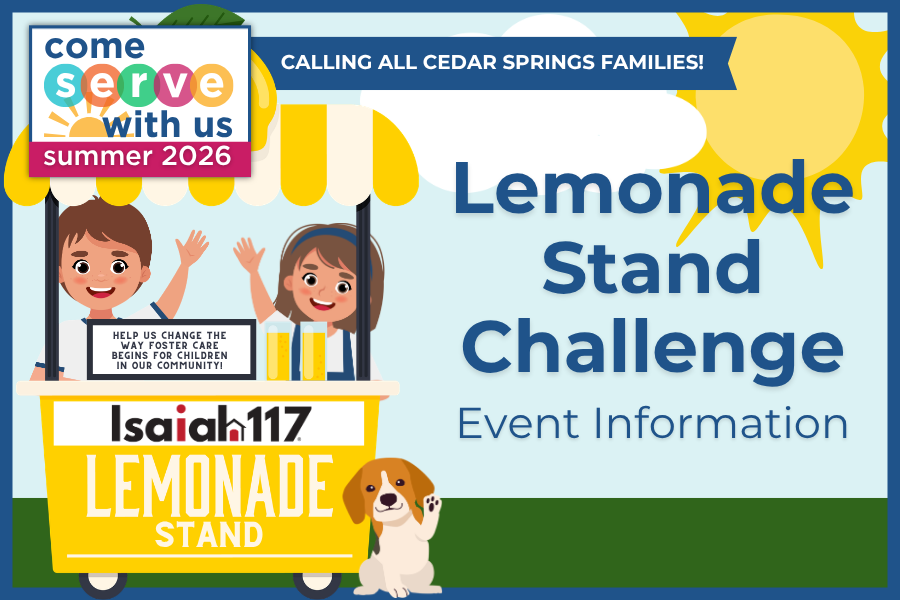 come serve with us
summer 2026

CALLING ALL CEDAR SPRINGS FAMILIES!

Lemonade Stand Challenge
Event Information

HELP US CHANGE THE WAY FOSTER CARE BEGINS FOR CHILDREN IN OUR COMMUNITY!

Isaiah117

LEMONADE STAND